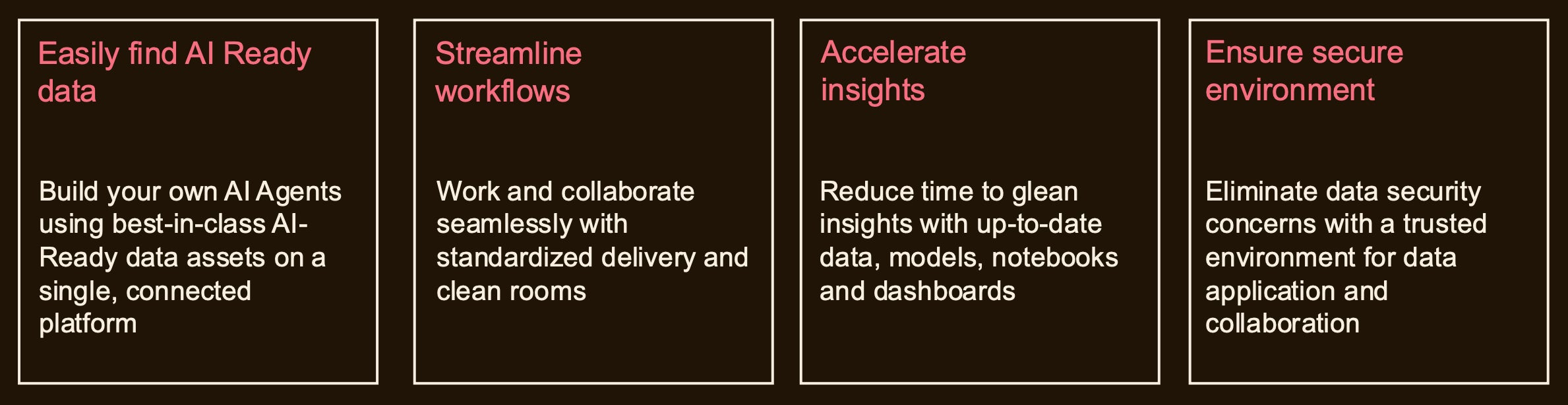 Easily find AI Ready data

Build your own AI Agents using best-in-class AI-Ready data assets on a single, connected platform

Streamline workflows

Work and collaborate seamlessly with standardized delivery and clean rooms

Accelerate insights

Reduce time to glean insights with up-to-date data, models, notebooks and dashboards

Ensure secure environment

Eliminate data security concerns with a trusted environment for data application and collaboration